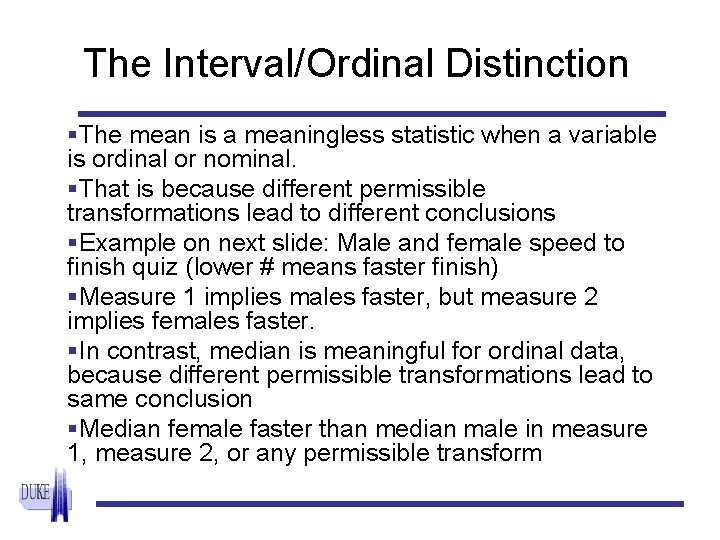 The Interval/Ordinal Distinction

▪The mean is a meaningless statistic when a variable is ordinal or nominal.

▪That is because different permissible transformations lead to different conclusions

▪Example on next slide: Male and female speed to finish quiz (lower # means faster finish)

▪Measure 1 implies males faster, but measure 2 implies females faster.

▪In contrast, median is meaningful for ordinal data, because different permissible transformations lead to same conclusion

▪Median female faster than median male in measure 1, measure 2, or any permissible transform

DUKE